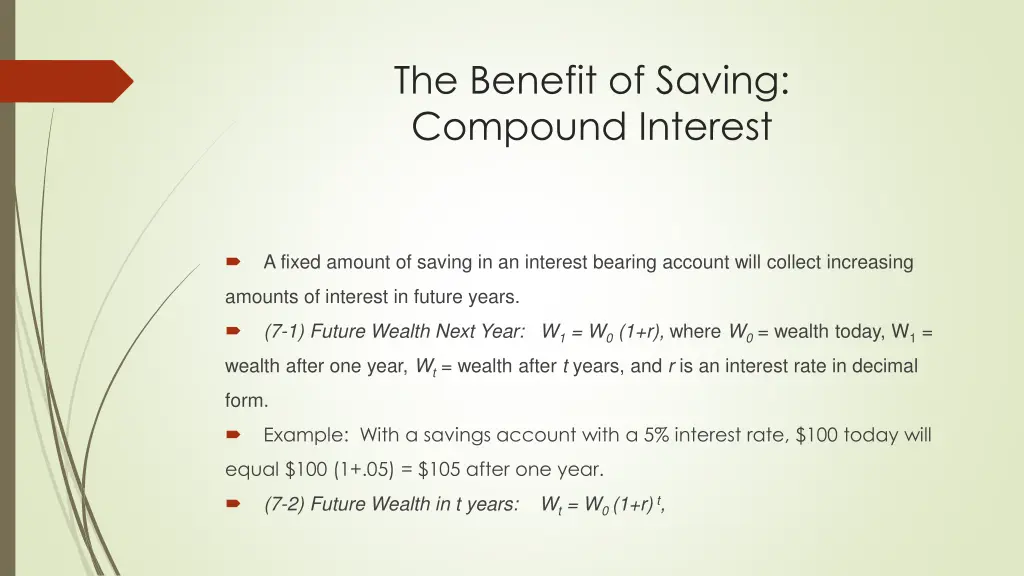 The Benefit of Saving: Compound Interest

A fixed amount of saving in an interest bearing account will collect increasing amounts of interest in future years.

(7-1) Future Wealth Next Year: $W_1 = W_0 (1+r)$, where $W_0$ = wealth today, $W_1$ = wealth after one year, $W_t$ = wealth after $t$ years, and $r$ is an interest rate in decimal form.

Example: With a savings account with a 5% interest rate, \$100 today will equal \$100 (1+.05) = \$105 after one year.

(7-2) Future Wealth in t years: $W_t = W_0 (1+r)^t$,